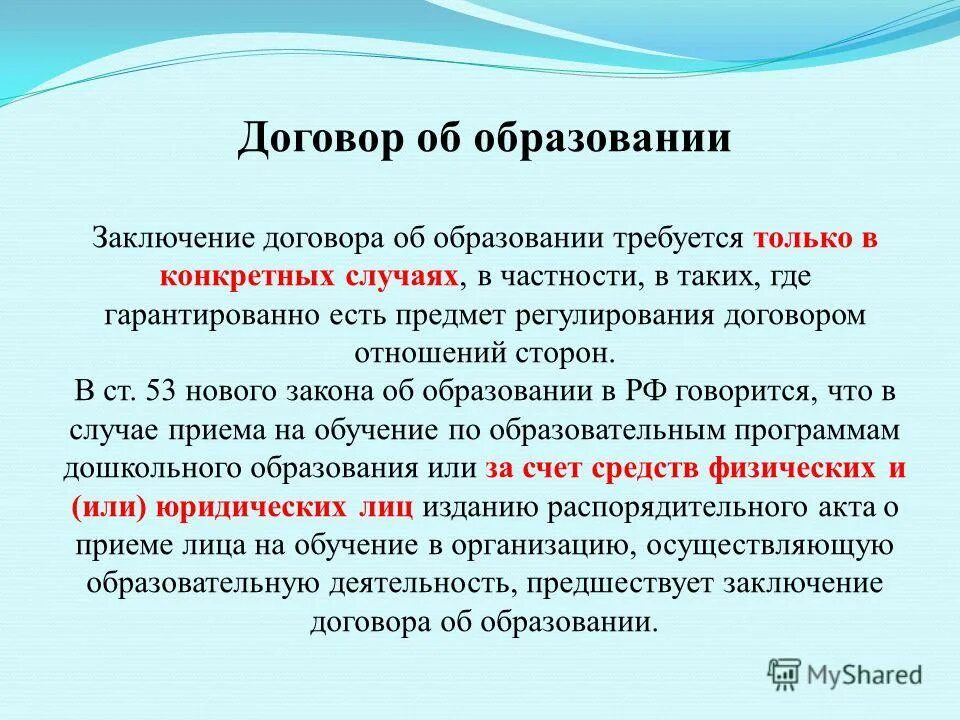 Договор об образовании

Заключение договора об образовании требуется только в конкретных случаях, в частности, в таких, где гарантированно есть предмет регулирования договором отношений сторон.
В ст. 53 нового закона об образовании в РФ говорится, что в случае приема на обучение по образовательным программам дошкольного образования или за счет средств физических и (или) юридических лиц изданию распорядительного акта о приеме лица на обучение в организацию, осуществляющую образовательную деятельность, предшествует заключение договора об образовании.

MyShared